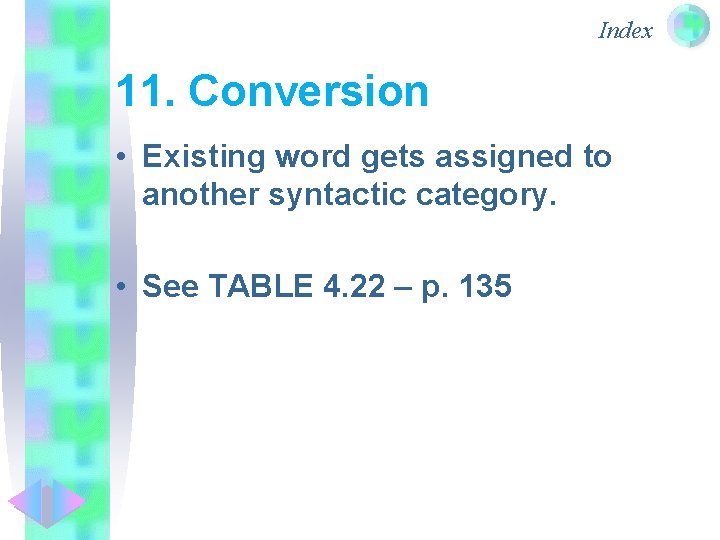 Index

11. Conversion

• Existing word gets assigned to another syntactic category.

• See TABLE 4.22 – p. 135